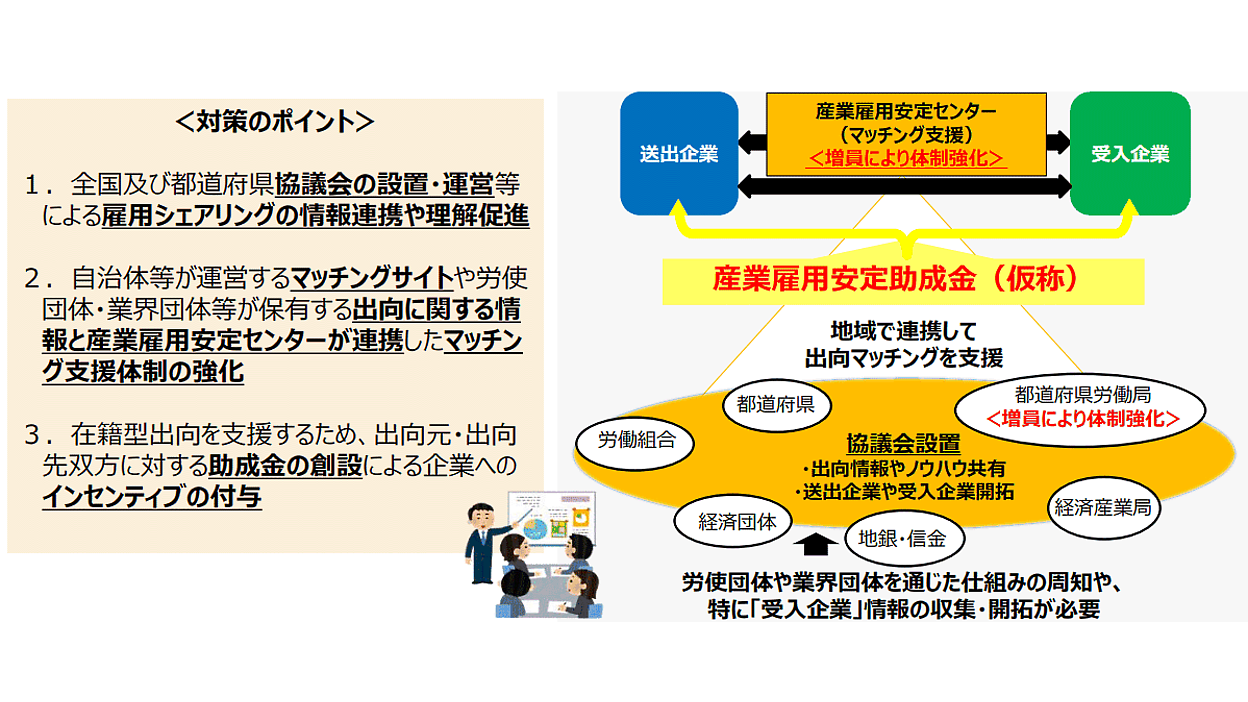 <対策のポイント>

１．全国及び都道府県協議会の設置・運営等による雇用シェアリングの情報連携や理解促進

２．自治体等が運営するマッチングサイトや労使団体・業界団体等が保有する出向に関する情報と産業雇用安定センターが連携したマッチング支援体制の強化

３．在籍型出向を支援するため、出向元・出向先双方に対する助成金の創設による企業へのインセンティブの付与

送出企業

産業雇用安定センター
（マッチング支援）
＜増員により体制強化＞

受入企業

産業雇用安定助成金（仮称）

地域で連携して
出向マッチングを支援

都道府県

都道府県労働局
＜増員により体制強化＞

労働組合

協議会設置
・出向情報やノウハウ共有
・送出企業や受入企業開拓

経済団体

地銀・信金

経済産業局

労使団体や業界団体を通じた仕組みの周知や、
特に「受入企業」情報の収集・開拓が必要